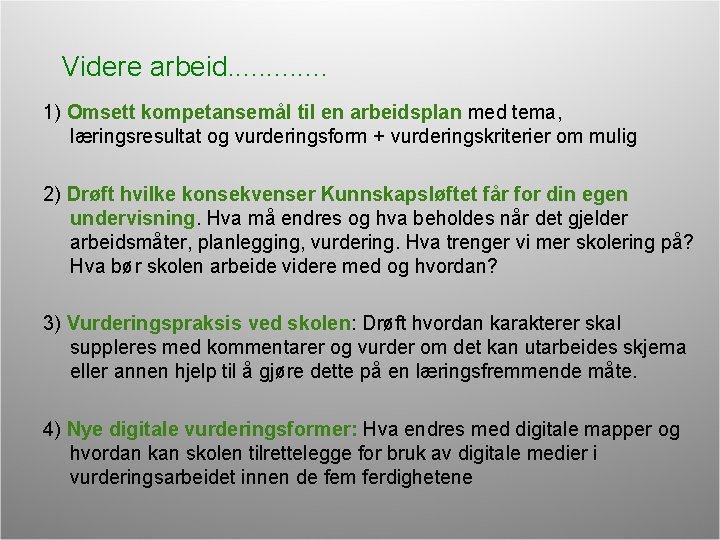 Videre arbeid............

1) Omsett kompetansemål til en arbeidsplan med tema, læringsresultat og vurderingsform + vurderingskriterier om mulig

2) Drøft hvilke konsekvenser Kunnskapsløftet får for din egen undervisning. Hva må endres og hva beholdes når det gjelder arbeidsmåter, planlegging, vurdering. Hva trenger vi mer skolering på? Hva bør skolen arbeide videre med og hvordan?

3) Vurderingspraksis ved skolen: Drøft hvordan karakterer skal suppleres med kommentarer og vurder om det kan utarbeides skjema eller annen hjelp til å gjøre dette på en læringsfremmende måte.

4) Nye digitale vurderingsformer: Hva endres med digitale mapper og hvordan kan skolen tilrettelegge for bruk av digitale medier i vurderingsarbeidet innen de fem ferdighetene